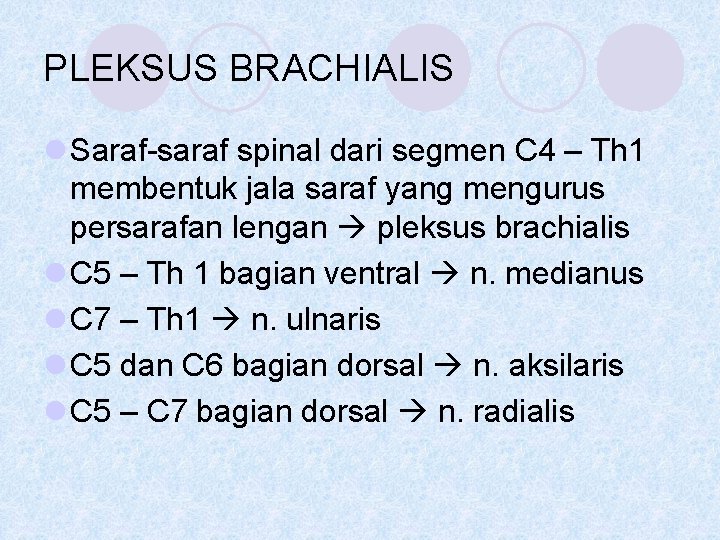 PLEKSUS BRACHIALIS

Saraf-saraf spinal dari segmen C4 – Th1 membentuk jala saraf yang mengurus persarafan lengan → pleksus brachialis

C5 – Th 1 bagian ventral → n. medianus

C7 – Th1 → n. ulnaris

C5 dan C6 bagian dorsal → n. aksilaris

C5 – C7 bagian dorsal → n. radialis